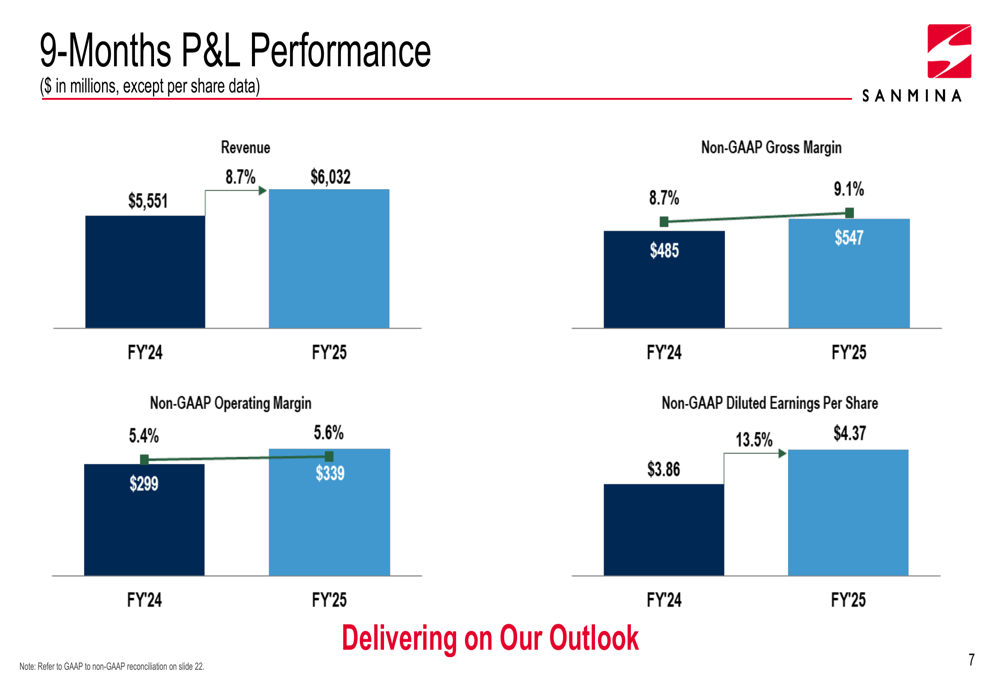 9-Months P&L Performance
($ in millions, except per share data)

SANMINA

Revenue
$5,551
8.7%
$6,032
FY'24
FY'25

Non-GAAP Gross Margin
8.7%
9.1%
$485
$547
FY'24
FY'25

Non-GAAP Operating Margin
5.4%
5.6%
$299
$339
FY'24
FY'25

Non-GAAP Diluted Earnings Per Share
$3.86
13.5%
$4.37
FY'24
FY'25

Delivering on Our Outlook

Note: Refer to GAAP to non-GAAP reconciliation on slide 22.

7